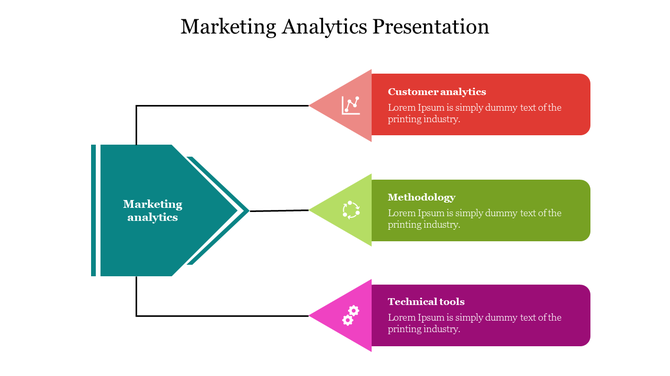 Marketing Analytics Presentation

Marketing analytics

Customer analytics
Lorem Ipsum is simply dummy text of the printing industry.

Methodology
Lorem Ipsum is simply dummy text of the printing industry.

Technical tools
Lorem Ipsum is simply dummy text of the printing industry.